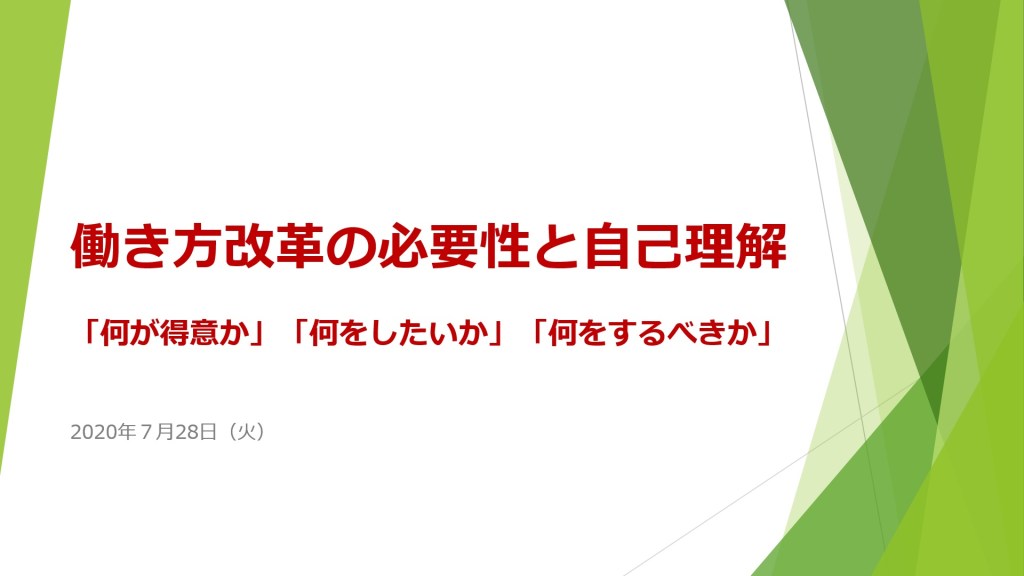 働き方改革の必要性と自己理解

「何が得意か」「何をしたいか」「何をするべきか」

2020年７月28日（火）